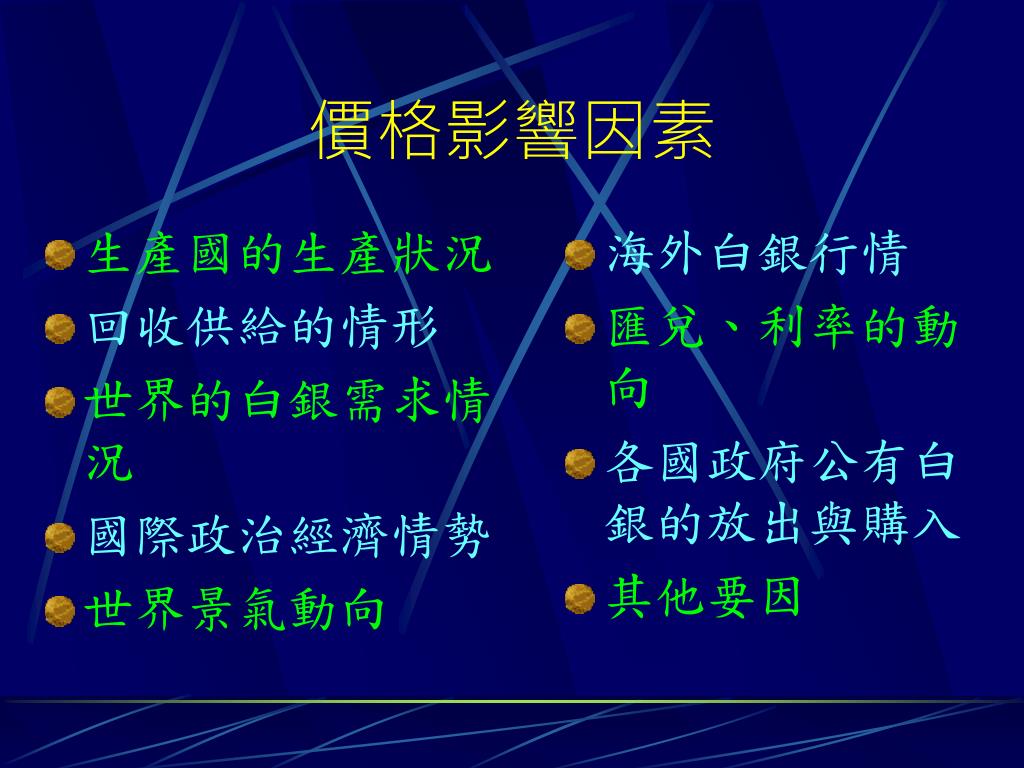 價格影響因素

生產國的生產狀況

回收供給的情形

世界的白銀需求情況

國際政治經濟情勢

世界景氣動向

海外白銀行情

匯兌、利率的動向

各國政府公有白銀的放出與購入

其他要因